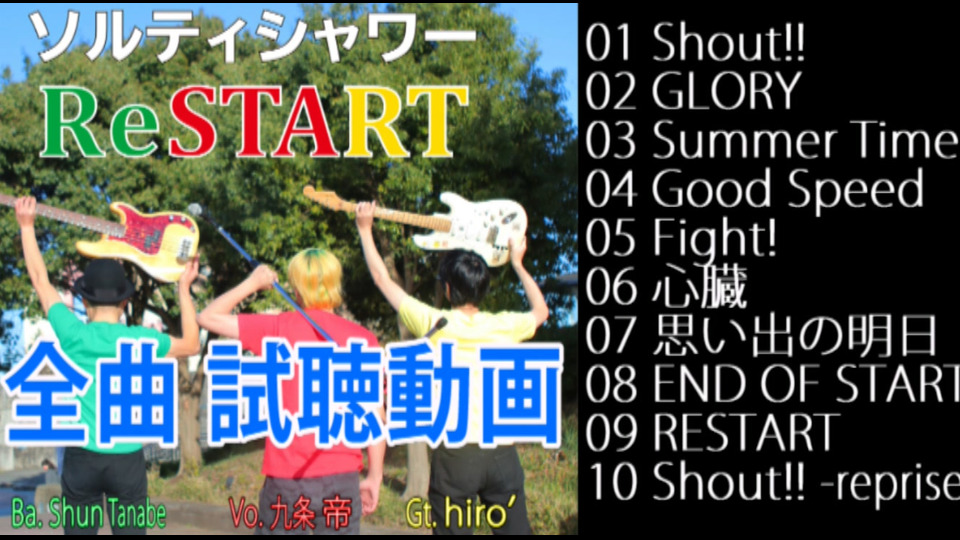 ソルティシャワー
ReSTART

全曲 試聴動画

Ba. Shun Tanabe
Vo. 九条 帝
Gt. hiro'

01 Shout!!
02 GLORY
03 Summer Time
04 Good Speed
05 Fight!
06 心臓
07 思い出の明日
08 END OF START
09 RESTART
10 Shout!! -reprise